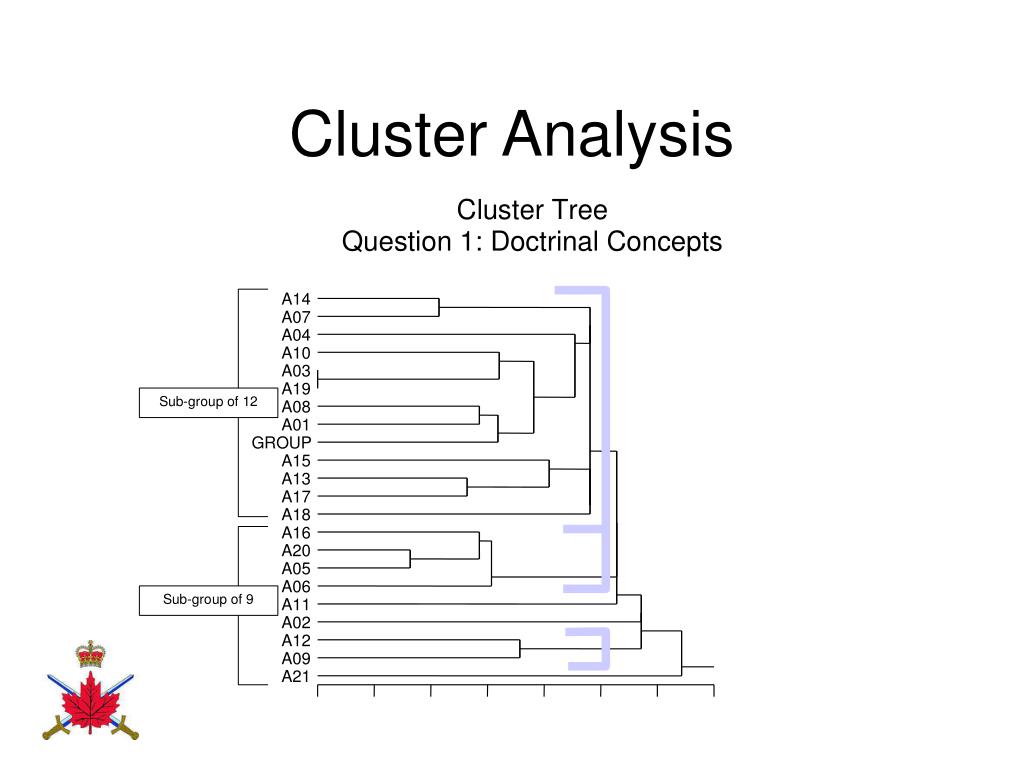 Cluster Analysis

Cluster Tree
Question 1: Doctrinal Concepts

Sub-group of 12

Sub-group of 9

A14
A07
A04
A10
A03
A19
A08
A01
GROUP
A15
A13
A17
A18
A16
A20
A05
A06
A11
A02
A12
A09
A21